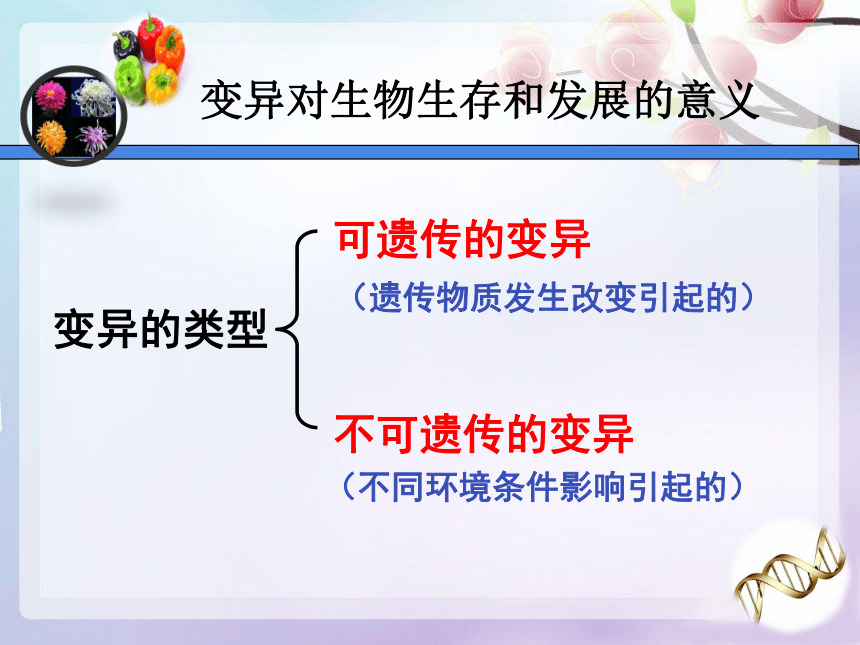 变异对生物生存和发展的意义

变异的类型

可遗传的变异

（遗传物质发生改变引起的）

不可遗传的变异

（不同环境条件影响引起的）